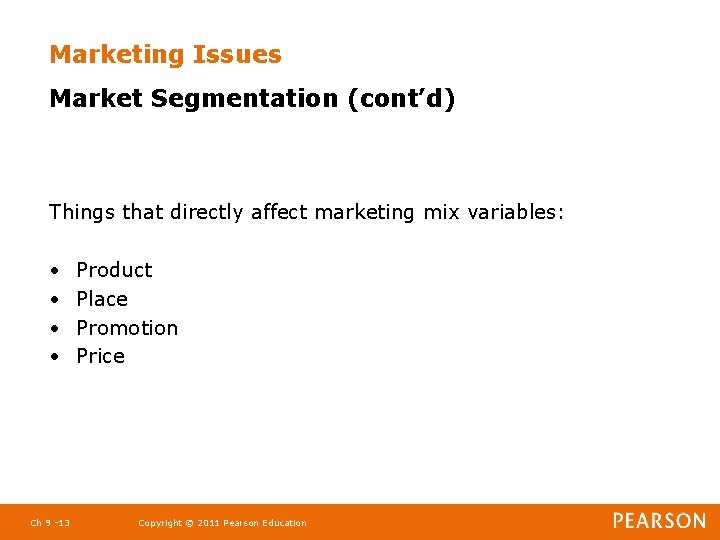 Marketing Issues

Market Segmentation (cont’d)

Things that directly affect marketing mix variables:

• Product
• Place
• Promotion
• Price

Ch 9 -13 Copyright © 2011 Pearson Education PEARSON